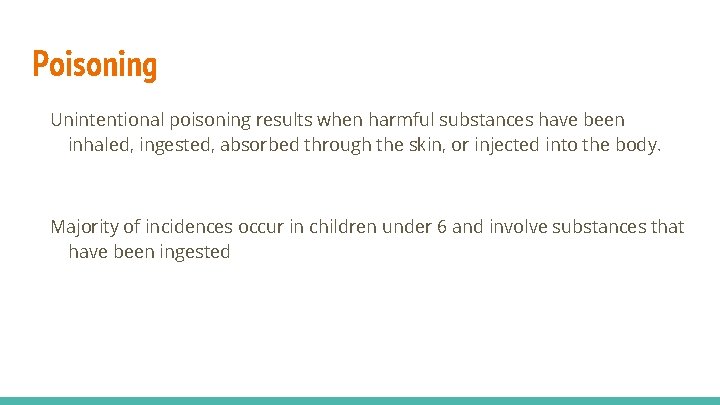 Poisoning

Unintentional poisoning results when harmful substances have been inhaled, ingested, absorbed through the skin, or injected into the body.

Majority of incidences occur in children under 6 and involve substances that have been ingested